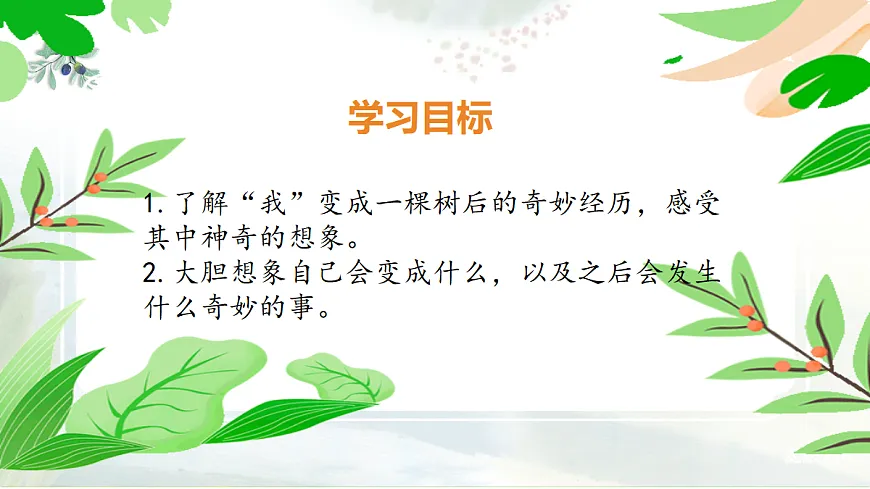 学习目标

1. 了解“我”变成一棵树后的奇妙经历，感受其中神奇的想象。
2. 大胆想象自己会变成什么，以及之后会发生什么奇妙的事。